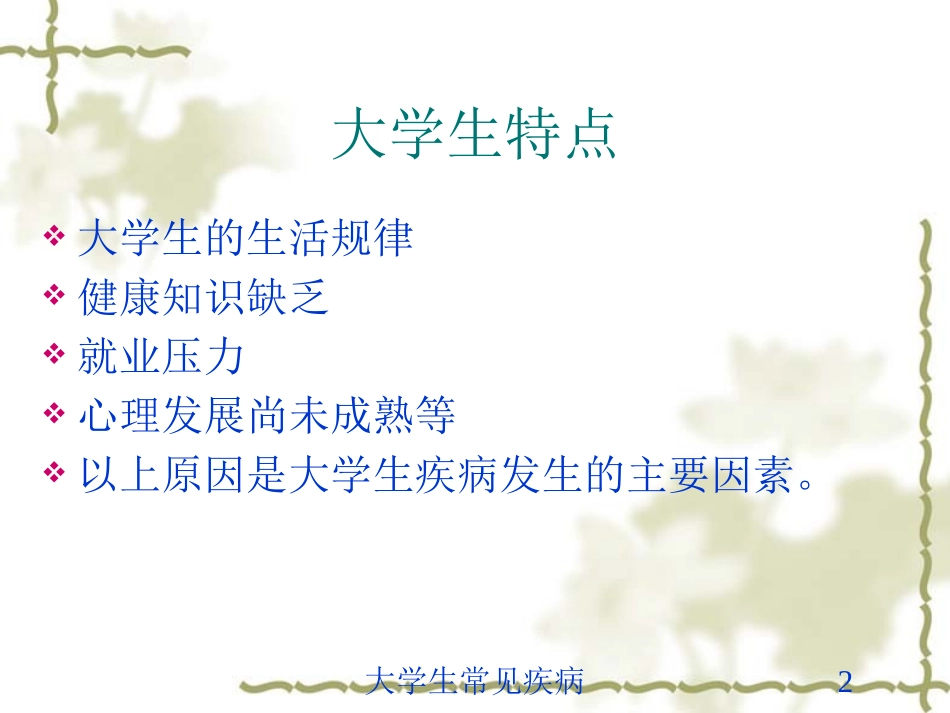 大学生特点

❖ 大学生的生活规律
❖ 健康知识缺乏
❖ 就业压力
❖ 心理发展尚未成熟等
❖ 以上原因是大学生疾病发生的主要因素。

大学生常见疾病 2